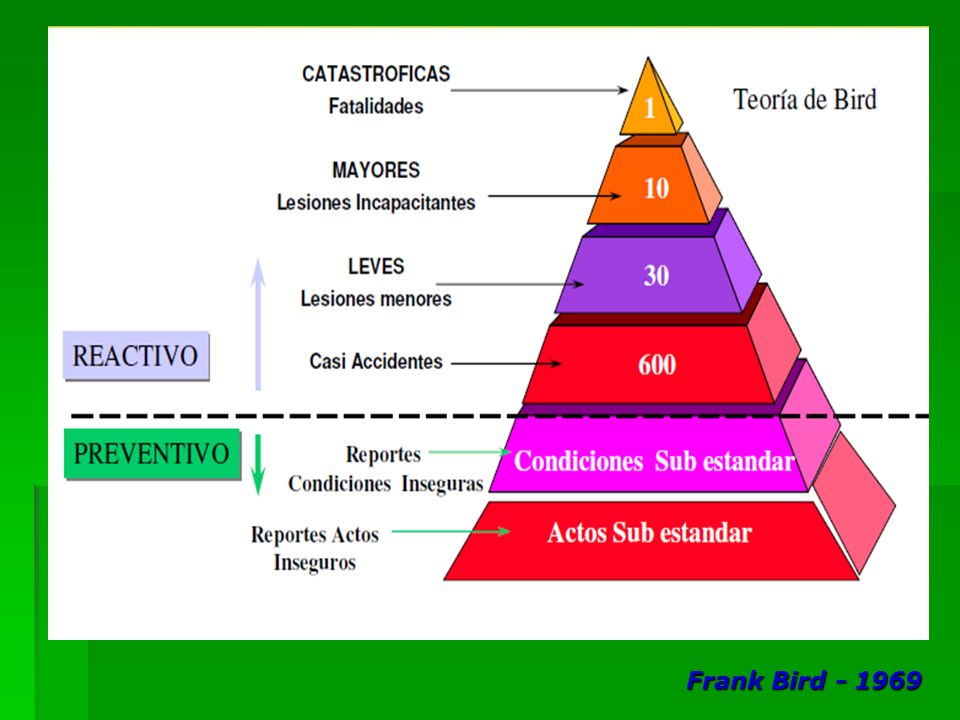 Teoría de Bird

CATASTROFICAS
Fatalidades

1

MAYORES
Lesiones Incapacitantes

10

LEVES
Lesiones menores

30

REACTIVO

Casi Accidentes

600

PREVENTIVO

Reportes
Condiciones Inseguras

Condiciones Sub estandar

Reportes Actos
Inseguros

Actos Sub estandar

Frank Bird - 1969